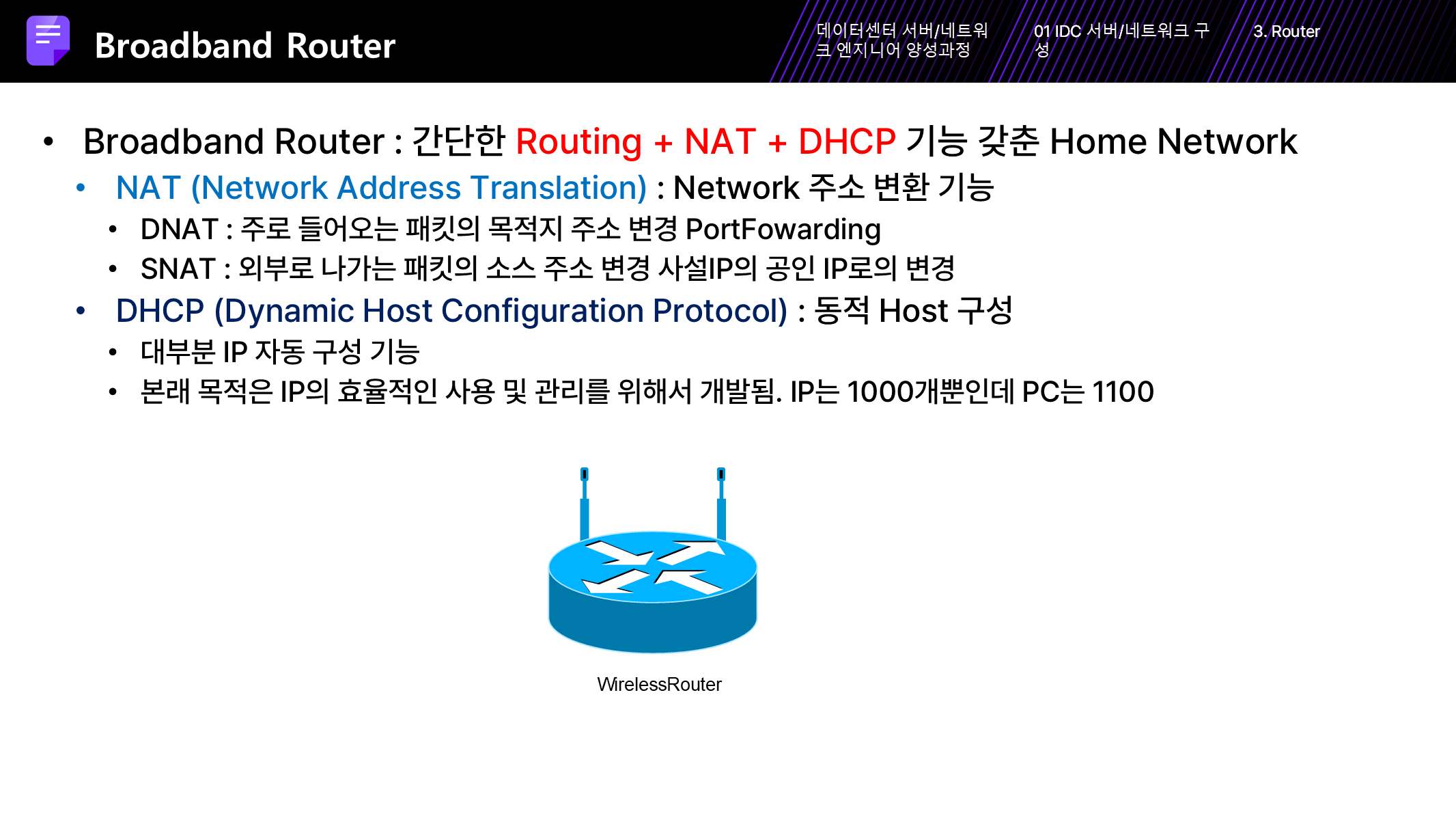 Broadband Router

데이터센터 서버/네트워크 엔지니어 양성과정

01 IDC 서버/네트워크 구성

3. Router

• Broadband Router : 간단한 Routing + NAT + DHCP 기능 갖춘 Home Network
  • NAT (Network Address Translation) : Network 주소 변환 기능
    • DNAT : 주로 들어오는 패킷의 목적지 주소 변경 PortFowarding
    • SNAT : 외부로 나가는 패킷의 소스 주소 변경 사설IP의 공인 IP로의 변경
  • DHCP (Dynamic Host Configuration Protocol) : 동적 Host 구성
    • 대부분 IP 자동 구성 기능
    • 본래 목적은 IP의 효율적인 사용 및 관리를 위해서 개발됨. IP는 1000개뿐인데 PC는 1100

WirelessRouter